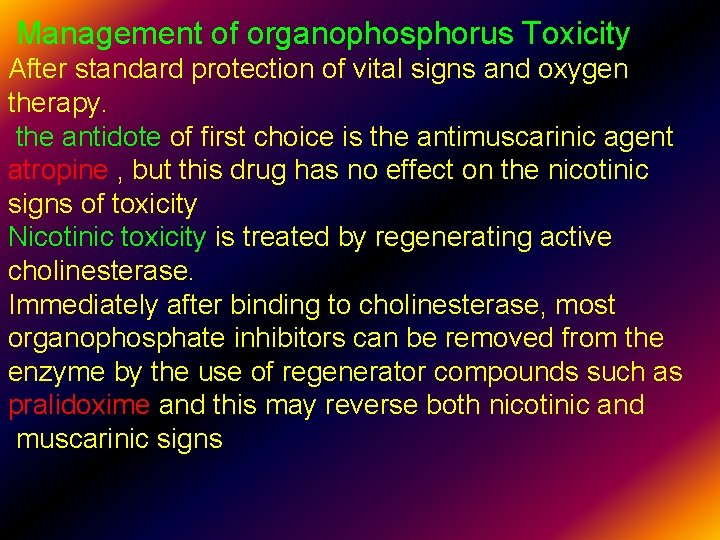 Management of organophosphorus Toxicity

After standard protection of vital signs and oxygen therapy.

the antidote of first choice is the antimuscarinic agent atropine , but this drug has no effect on the nicotinic signs of toxicity

Nicotinic toxicity is treated by regenerating active cholinesterase.

Immediately after binding to cholinesterase, most organophosphate inhibitors can be removed from the enzyme by the use of regenerator compounds such as pralidoxime and this may reverse both nicotinic and muscarinic signs